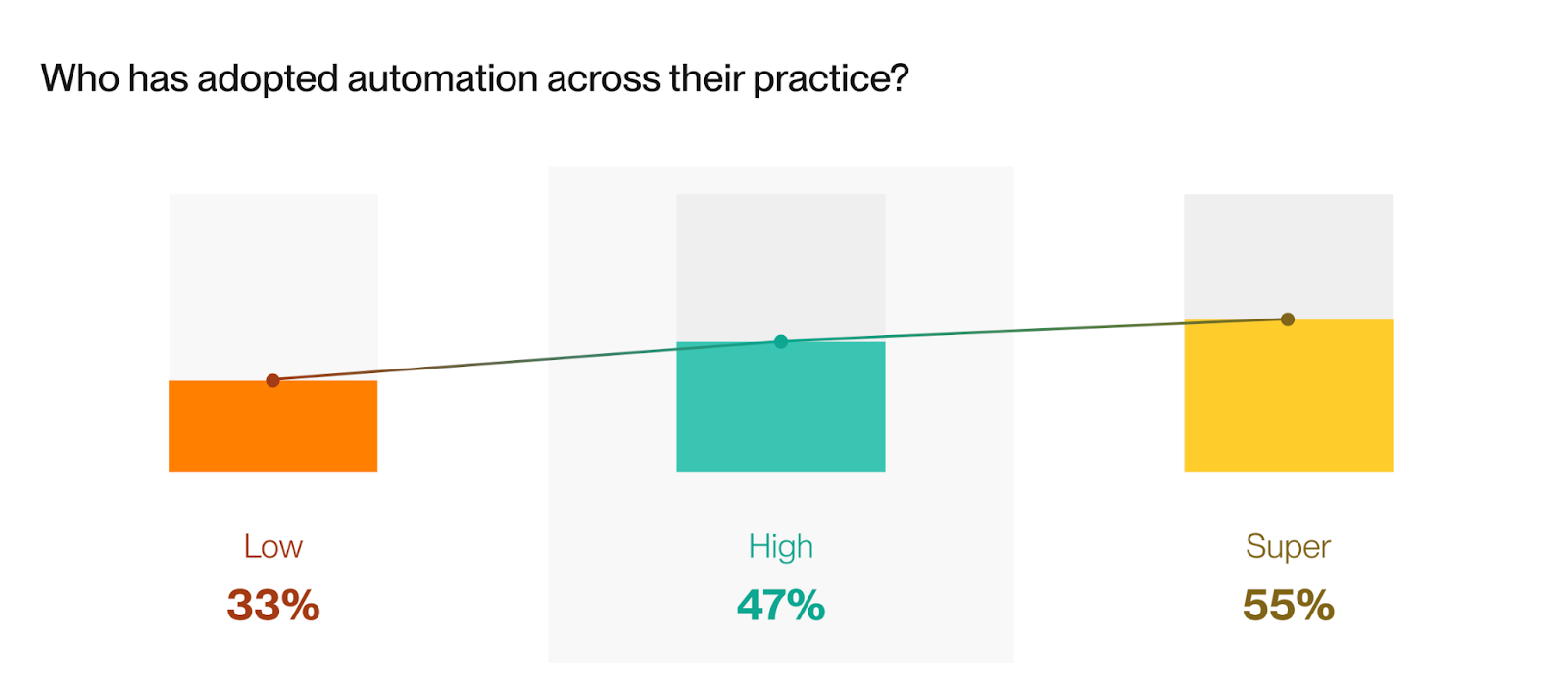 Who has adopted automation across their practice?

Low
33%

High
47%

Super
55%